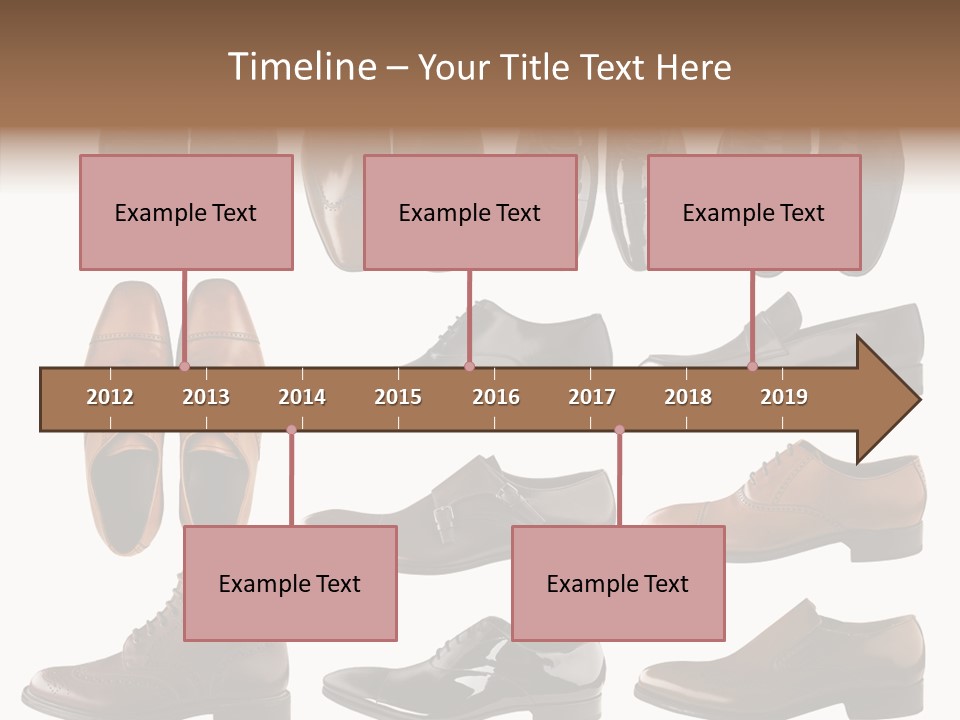 Timeline – Your Title Text Here

Example Text

Example Text

Example Text

2012 2013 2014 2015 2016 2017 2018 2019

Example Text

Example Text